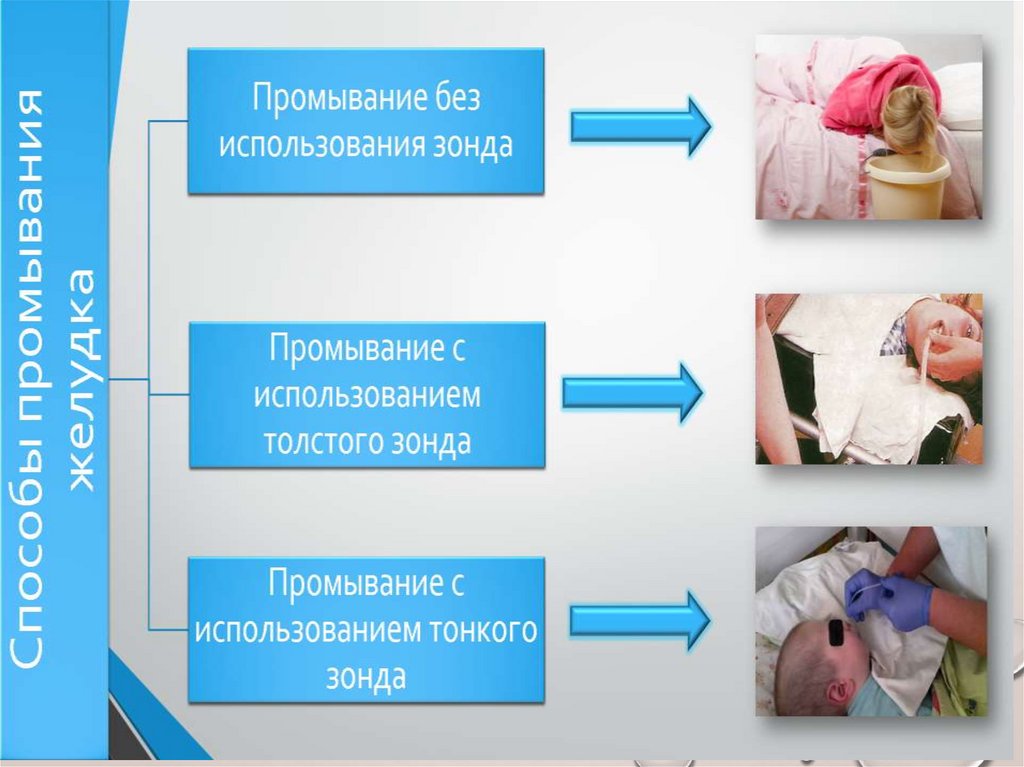 Способы промывания желудка

Промывание без использования зонда

Промывание с использованием толстого зонда

Промывание с использованием тонкого зонда